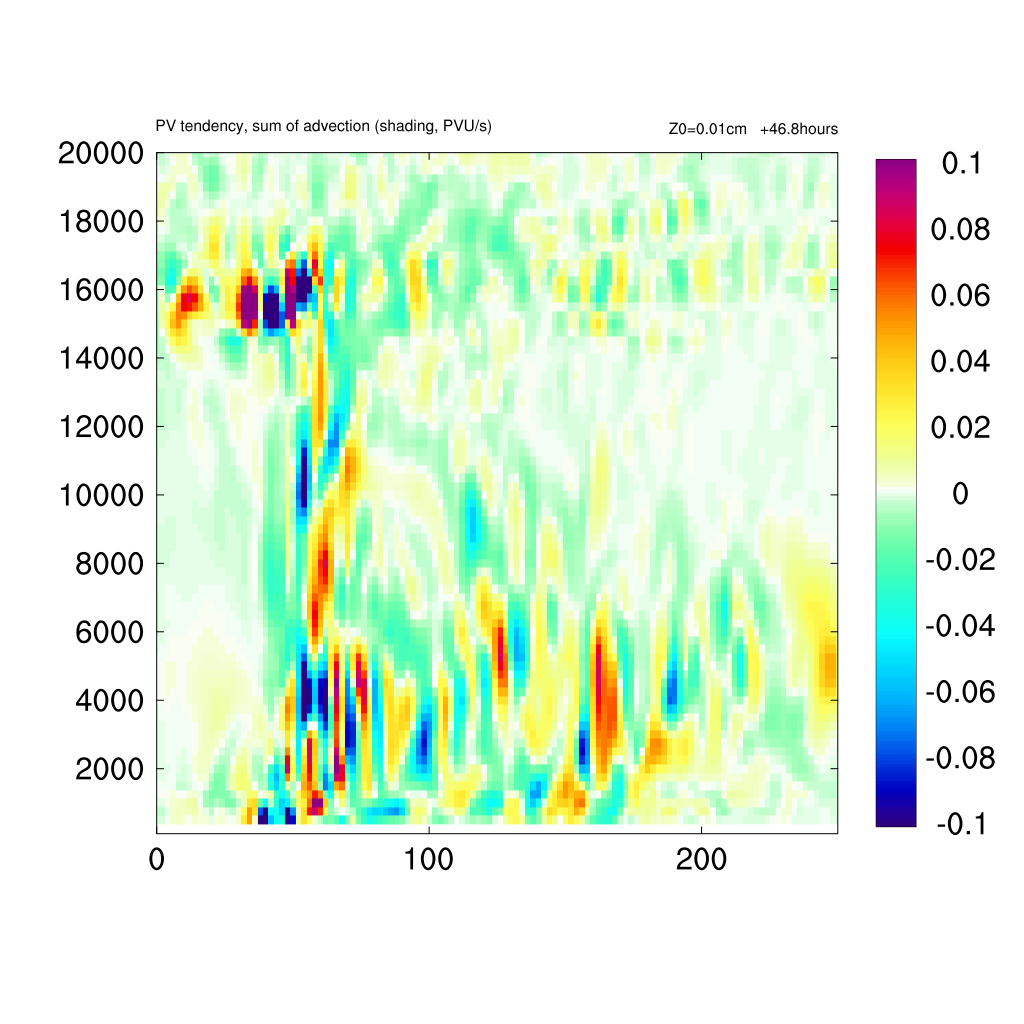 PV tendency, sum of advection (shading, PVU/s)

Z0=0.01cm +46.8hours

20000
18000
16000
14000
12000
10000
8000
6000
4000
2000

0
100
200

0.1
0.08
0.06
0.04
0.02
0
-0.02
-0.04
-0.06
-0.08
-0.1